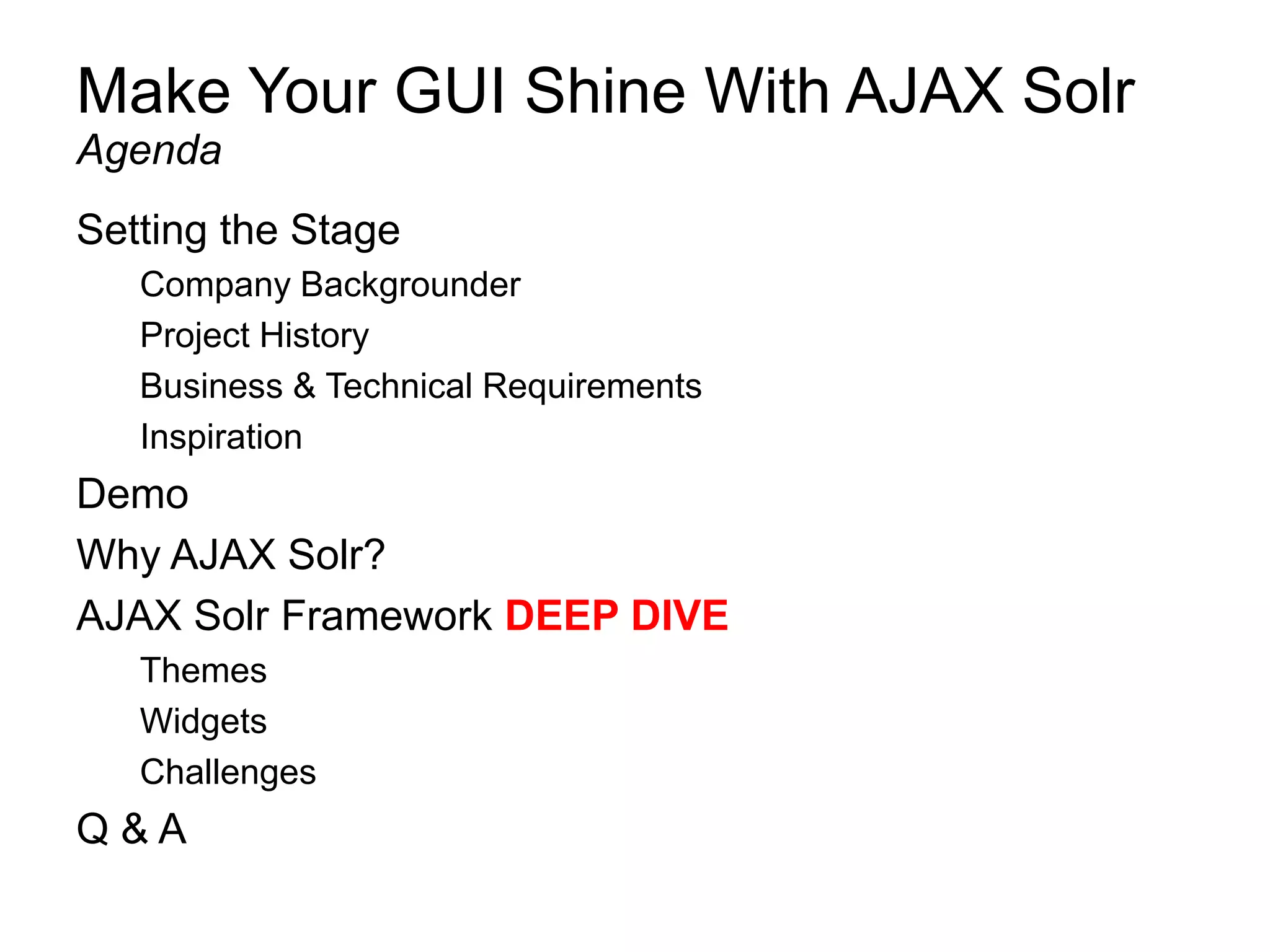 Make Your GUI Shine With AJAX Solr
Agenda

Setting the Stage

Company Backgrounder

Project History

Business & Technical Requirements

Inspiration

Demo

Why AJAX Solr?

AJAX Solr Framework DEEP DIVE

Themes

Widgets

Challenges

Q & A